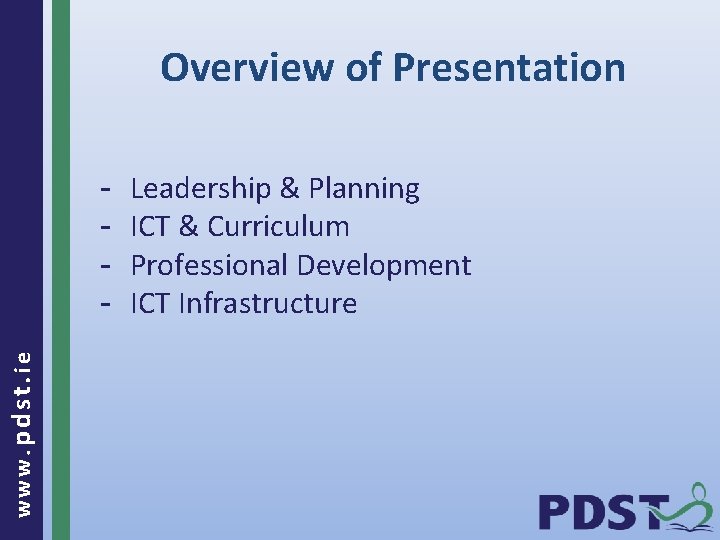 Overview of Presentation

- Leadership & Planning
- ICT & Curriculum
- Professional Development
- ICT Infrastructure

www.pdst.ie

PDST